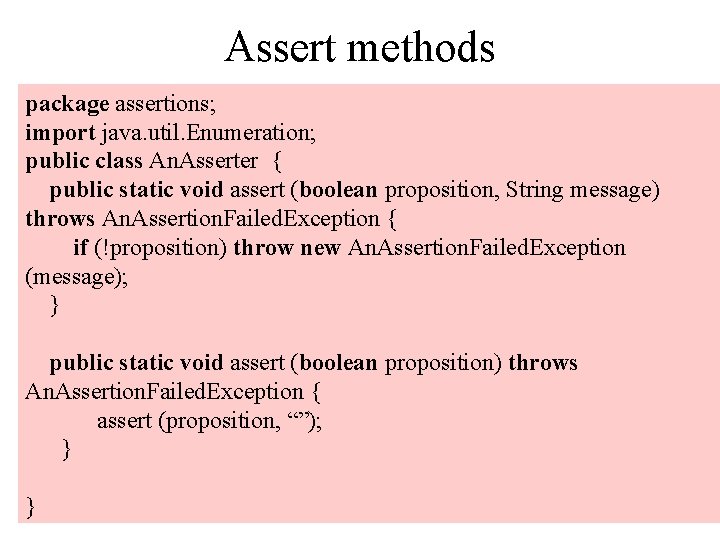 Assert methods

package assertions;
import java.util.Enumeration;
public class AnAsserter {
public static void assert (boolean proposition, String message) throws AnAssertionFailedException {
if (!proposition) throw new AnAssertionFailedException (message);
}

public static void assert (boolean proposition) throws AnAssertionFailedException {
assert (proposition, “”);
}

}